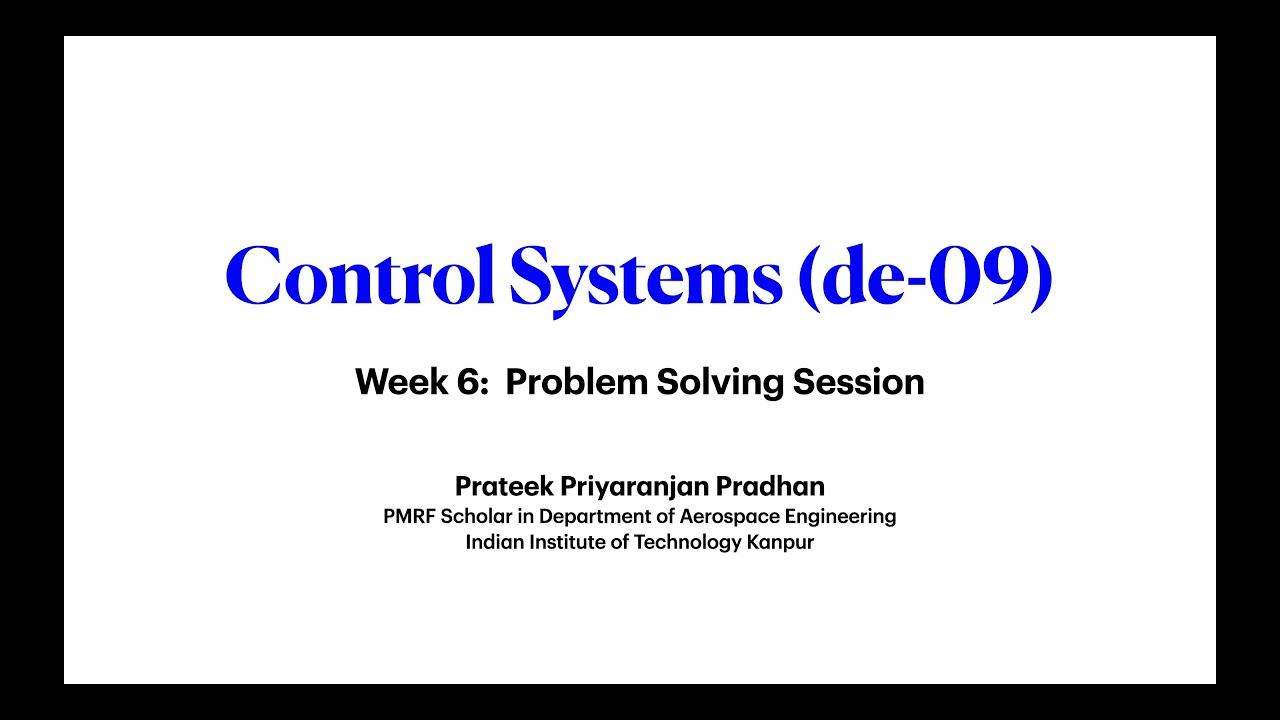 Control Systems (de-09)

Week 6: Problem Solving Session

Prateek Priyaranjan Pradhan
PMRF Scholar in Department of Aerospace Engineering
Indian Institute of Technology Kanpur